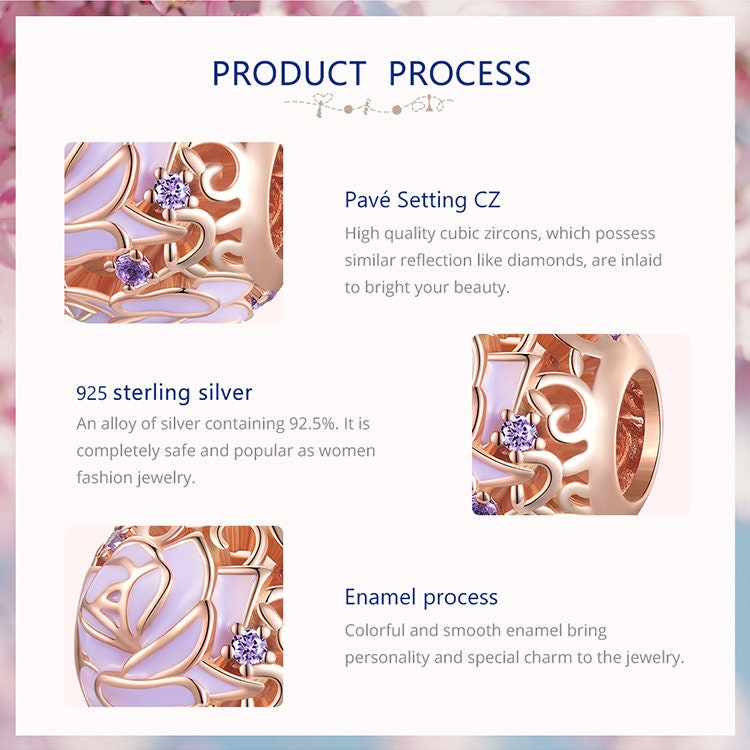 PRODUCT PROCESS

Pavé Setting CZ

High quality cubic zircons, which possess similar reflection like diamonds, are inlaid to bright your beauty.

925 sterling silver

An alloy of silver containing 92.5%. It is completely safe and popular as women fashion jewelry.

Enamel process

Colorful and smooth enamel bring personality and special charm to the jewelry.